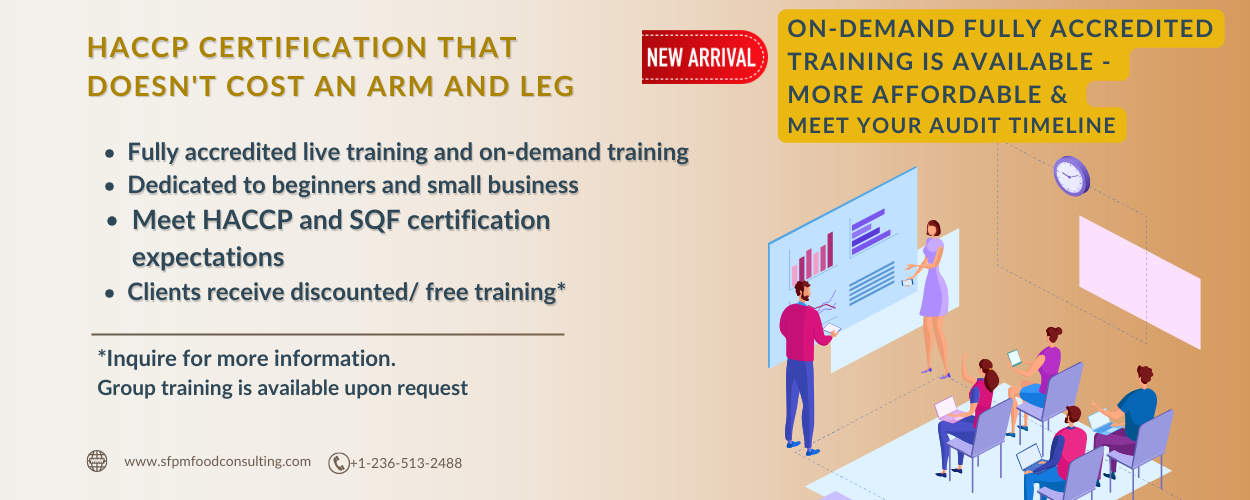 HACCP CERTIFICATION THAT DOESN'T COST AN ARM AND LEG

NEW ARRIVAL

ON-DEMAND FULLY ACCREDITED TRAINING IS AVAILABLE - MORE AFFORDABLE & MEET YOUR AUDIT TIMELINE

- Fully accredited live training and on-demand training
- Dedicated to beginners and small business
- Meet HACCP and SQF certification expectations
- Clients receive discounted/ free training*

*Inquire for more information.
Group training is available upon request

www.sfpmfoodconsulting.com +1-236-513-2488